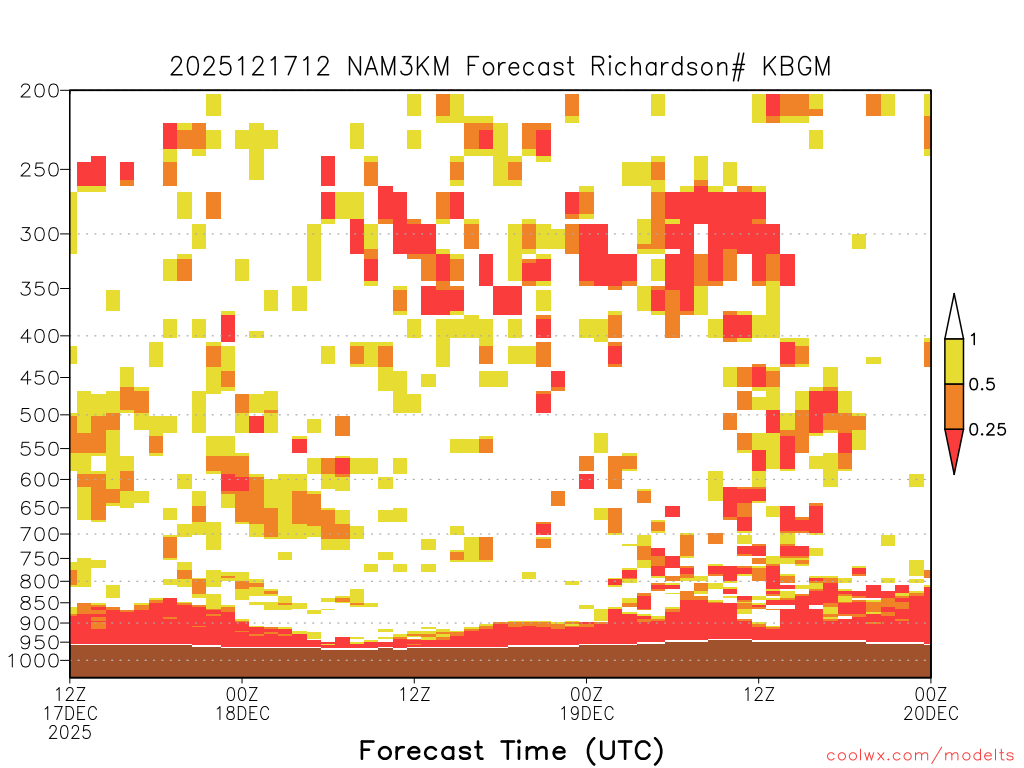 2025121712 NAM3KM Forecast Richardson# KBGM

200
250
300
350
400
450
500
550
600
650
700
750
800
850
900
950
1000

1
0.5
0.25

12Z 17DEC 2025
00Z 18DEC
12Z
00Z 19DEC
12Z
00Z 20DEC

Forecast Time (UTC)

coolwx.com/modelts